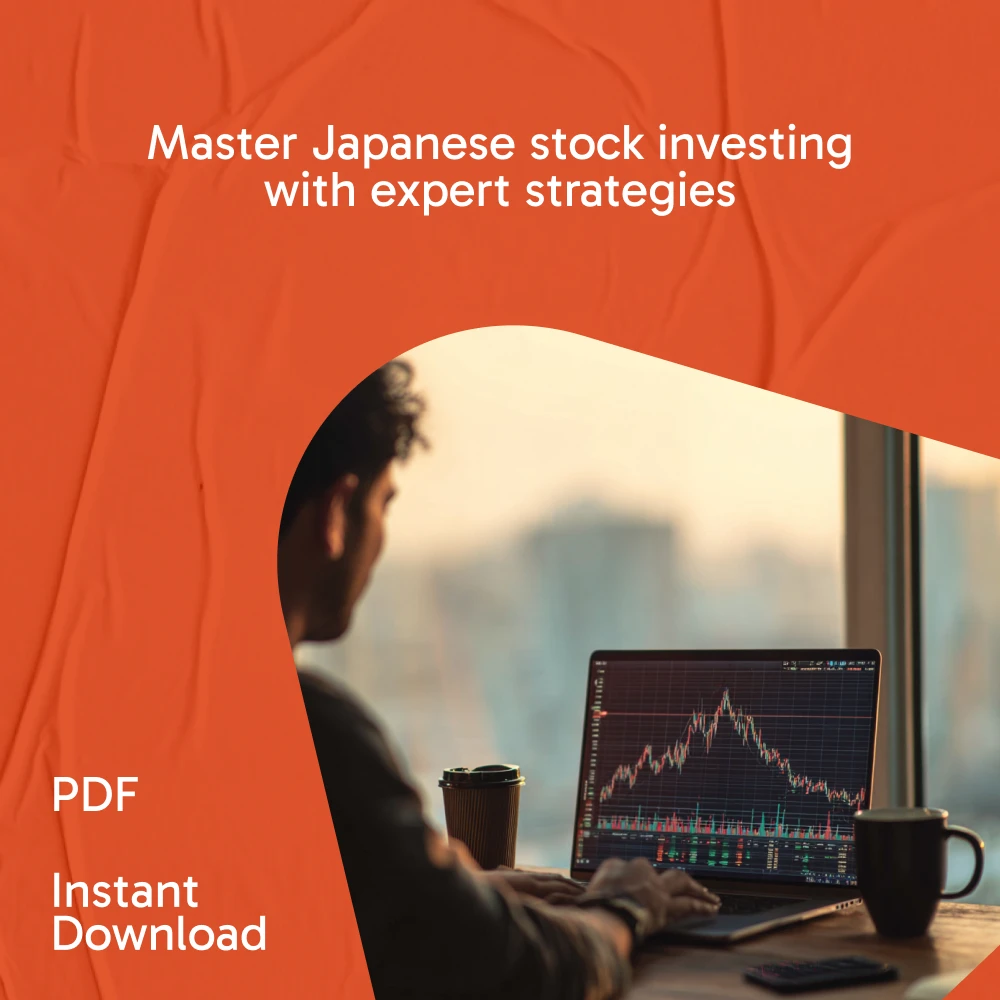 Master Japanese stock investing with expert strategies

PDF

Instant Download